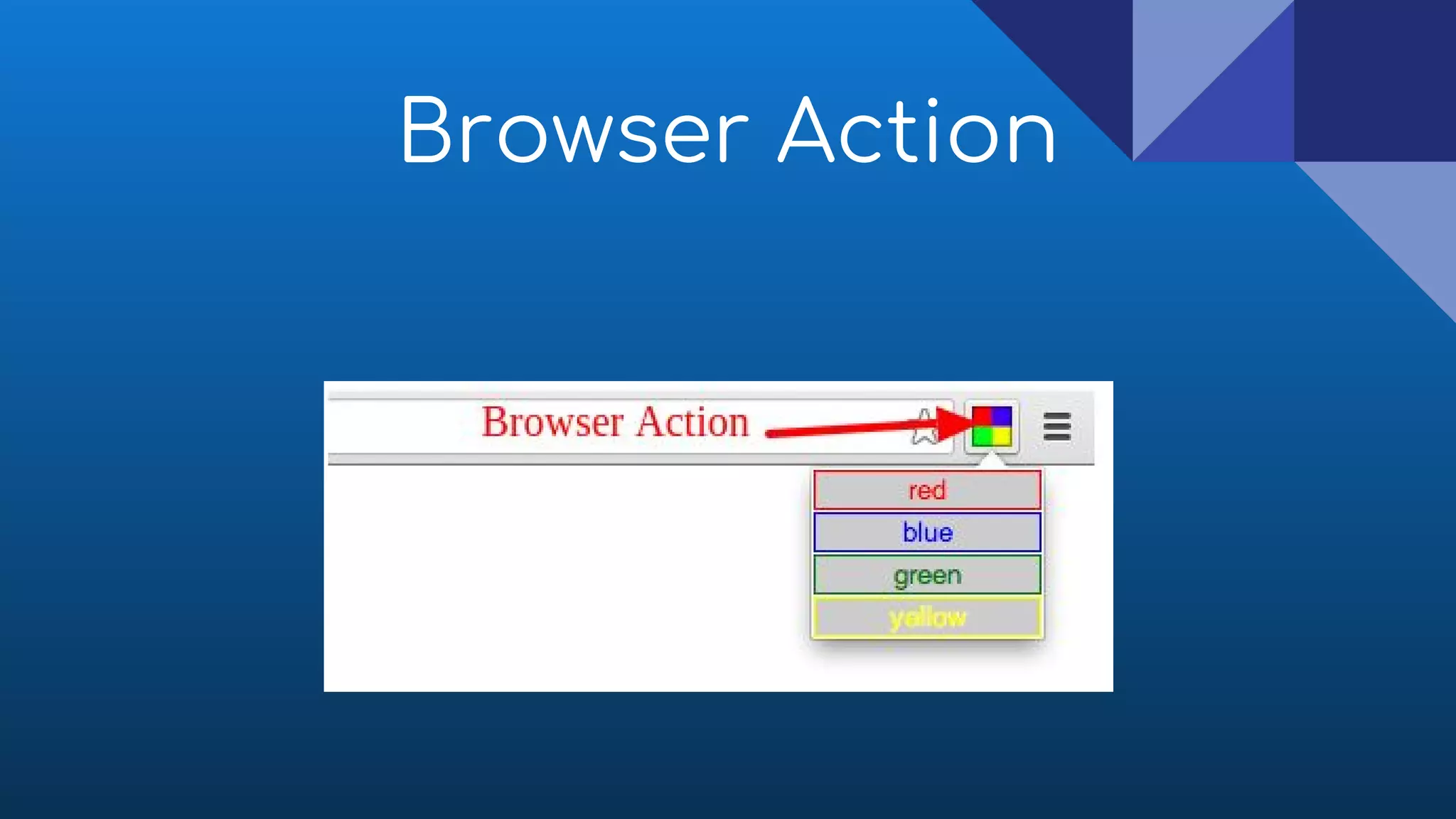 Browser Action

Browser Action

red

blue

green

yellow